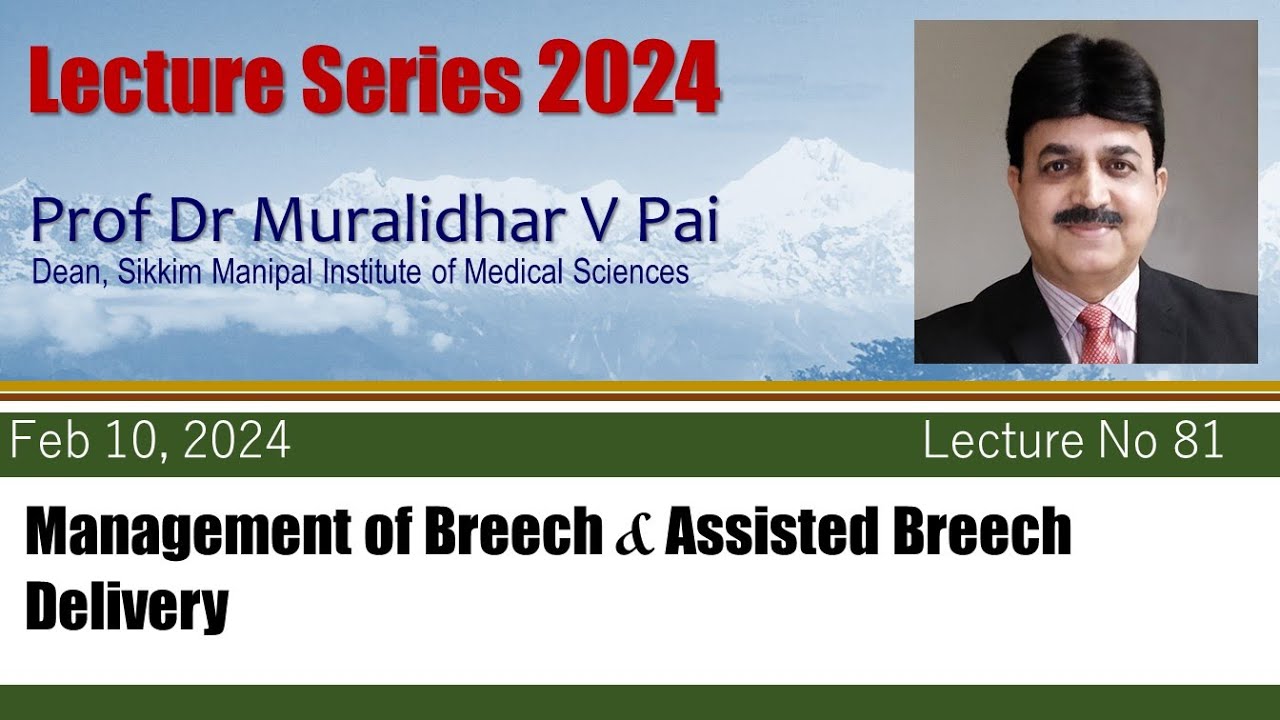 Lecture Series 2024

Prof Dr Muralidhar V Pai
Dean, Sikkim Manipal Institute of Medical Sciences

Feb 10, 2024

Lecture No 81

Management of Breech & Assisted Breech Delivery